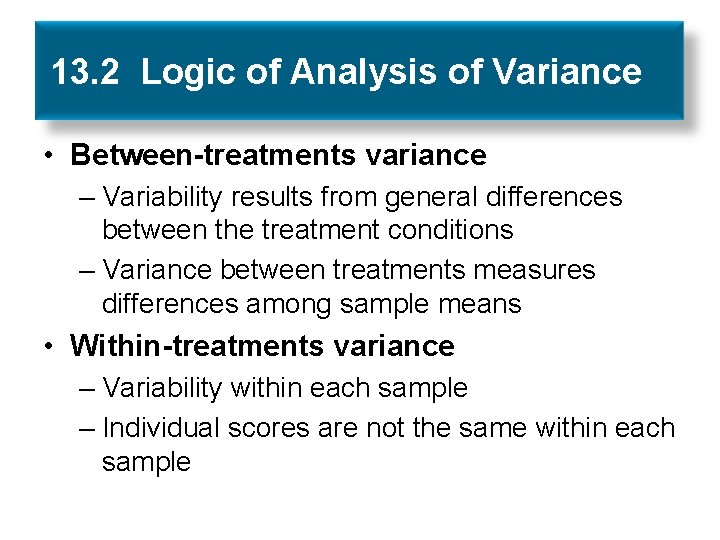 13.2 Logic of Analysis of Variance

• Between-treatments variance
– Variability results from general differences between the treatment conditions
– Variance between treatments measures differences among sample means

• Within-treatments variance
– Variability within each sample
– Individual scores are not the same within each sample